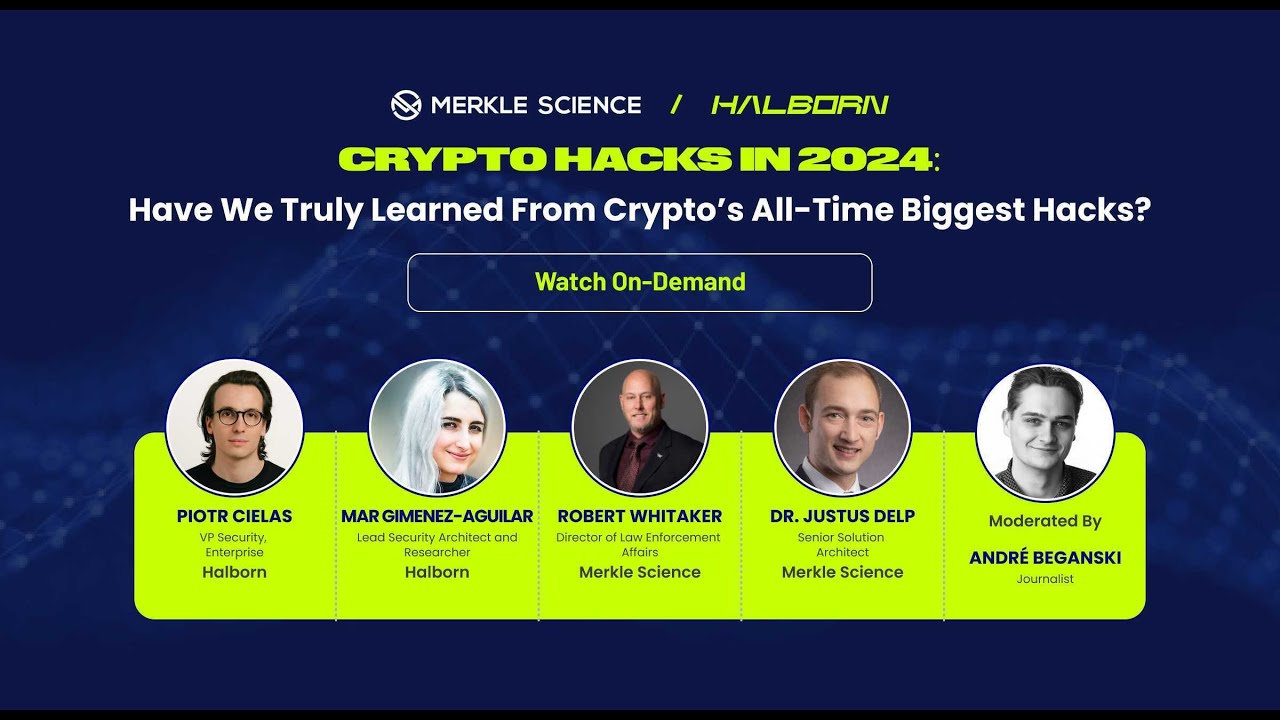 MERKLE SCIENCE / HALBORN

CRYPTO HACKS IN 2024:
Have We Truly Learned From Crypto's All-Time Biggest Hacks?

Watch On-Demand

PIOTR CIELAS
VP Security, Enterprise
Halborn

MAR GIMENEZ-AGUILAR
Lead Security Architect and Researcher
Halborn

ROBERT WHITAKER
Director of Law Enforcement Affairs
Merkle Science

DR. JUSTUS DELP
Senior Solution Architect
Merkle Science

Moderated By
ANDRÉ BEGANSKI
Journalist